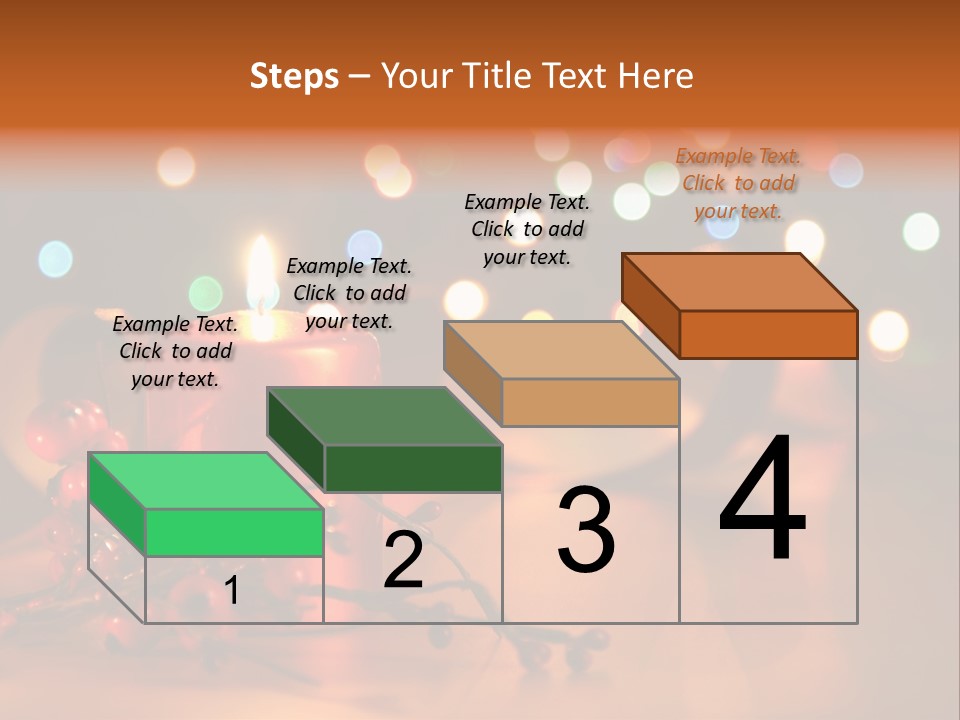 Steps – Your Title Text Here

Example Text. Click to add your text.

Example Text. Click to add your text.

Example Text. Click to add your text.

Example Text. Click to add your text.

1

2

3

4